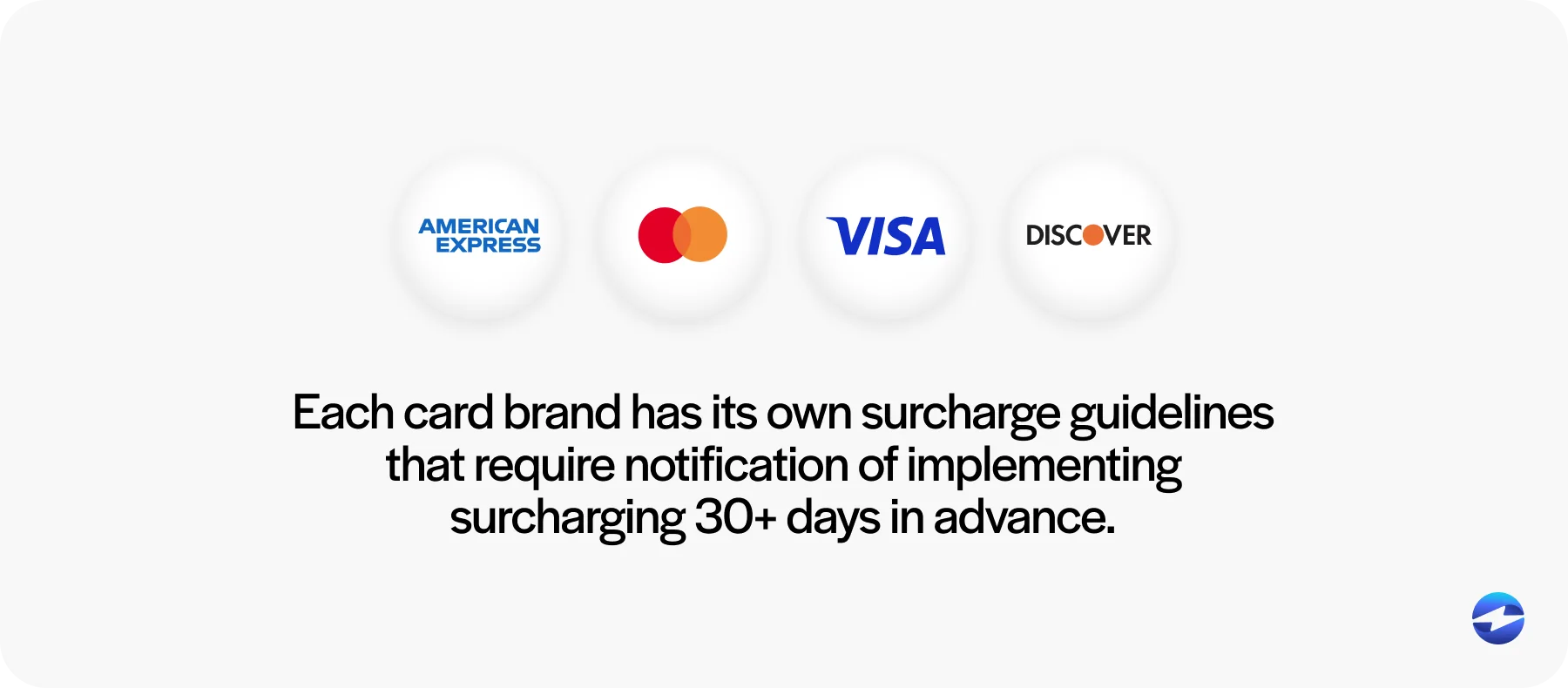 AMERICAN EXPRESS

VISA

DISCOVER

Each card brand has its own surcharge guidelines that require notification of implementing surcharging 30+ days in advance.